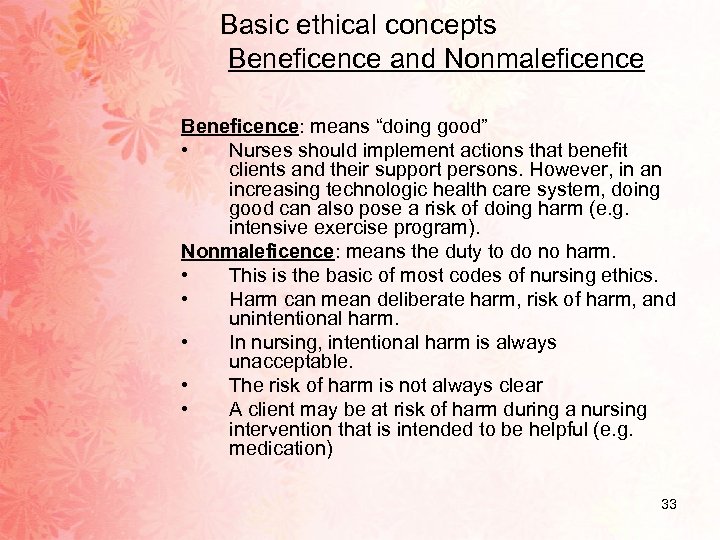 Basic ethical concepts
Beneficence and Nonmaleficence

Beneficence: means “doing good”
• Nurses should implement actions that benefit clients and their support persons. However, in an increasing technologic health care system, doing good can also pose a risk of doing harm (e.g. intensive exercise program).

Nonmaleficence: means the duty to do no harm.
• This is the basic of most codes of nursing ethics.
• Harm can mean deliberate harm, risk of harm, and unintentional harm.
• In nursing, intentional harm is always unacceptable.
• The risk of harm is not always clear
• A client may be at risk of harm during a nursing intervention that is intended to be helpful (e.g. medication)

33